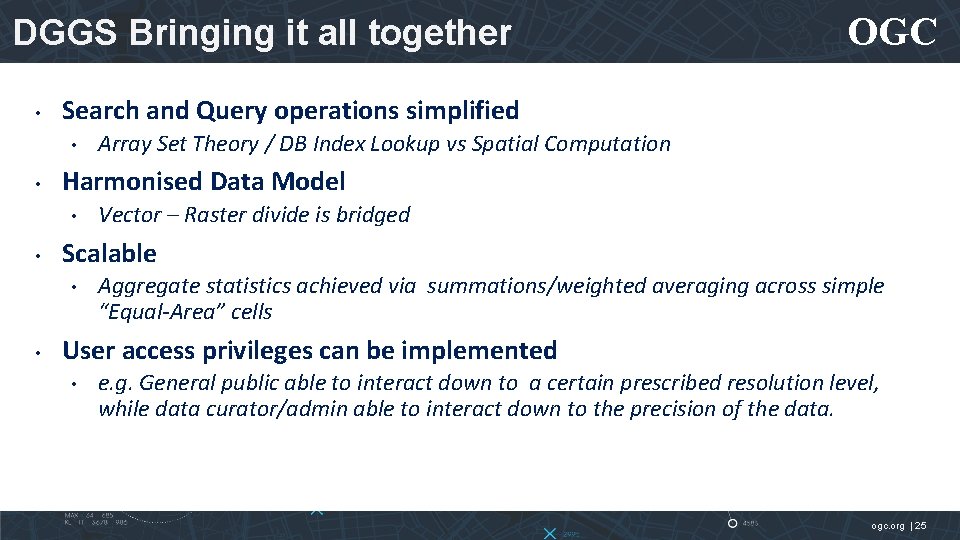 DGGS Bringing it all together

OGC

• Search and Query operations simplified
  • Array Set Theory / DB Index Lookup vs Spatial Computation
• Harmonised Data Model
  • Vector – Raster divide is bridged
• Scalable
  • Aggregate statistics achieved via summations/weighted averaging across simple "Equal-Area" cells
• User access privileges can be implemented
  • e.g. General public able to interact down to a certain prescribed resolution level, while data curator/admin able to interact down to the precision of the data.

ogc.org | 25